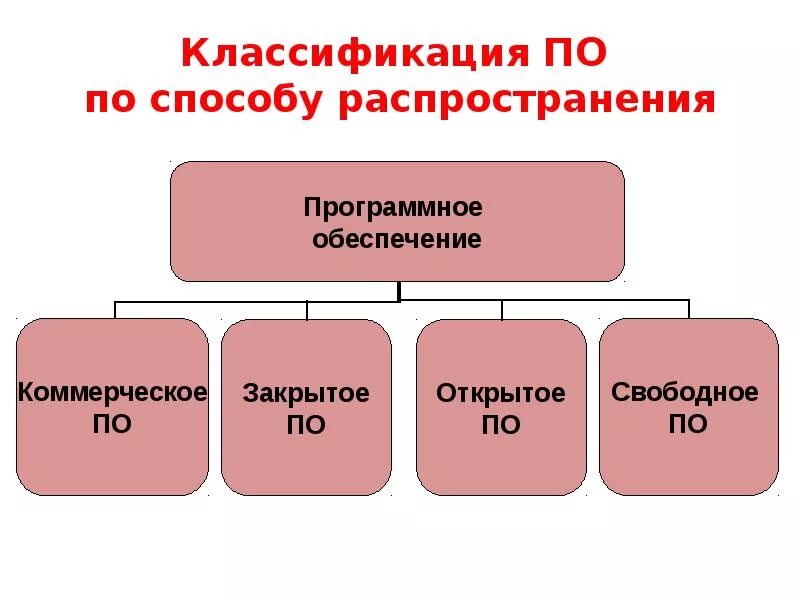 Классификация ПО
по способу распространения

Программное обеспечение

Коммерческое ПО

Закрытое ПО

Открытое ПО

Свободное ПО